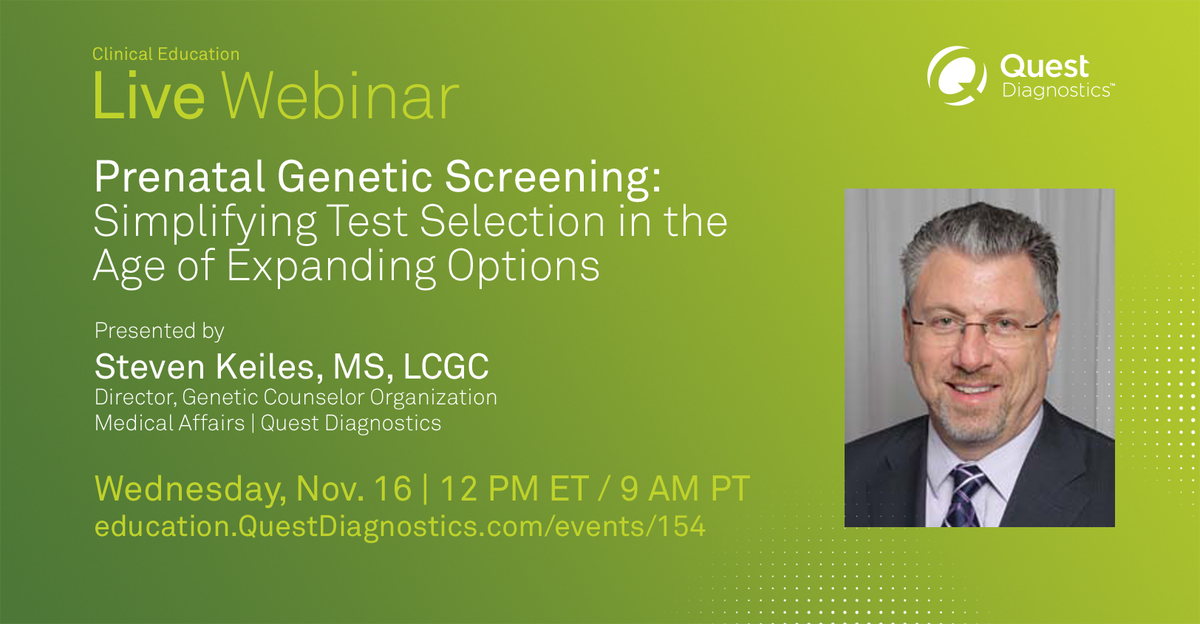 Clinical Education
Live Webinar

Quest Diagnostics™

Prenatal Genetic Screening: Simplifying Test Selection in the Age of Expanding Options

Presented by
Steven Keiles, MS, LCGC
Director, Genetic Counselor Organization
Medical Affairs | Quest Diagnostics

Wednesday, Nov. 16 | 12 PM ET / 9 AM PT
education.QuestDiagnostics.com/events/154